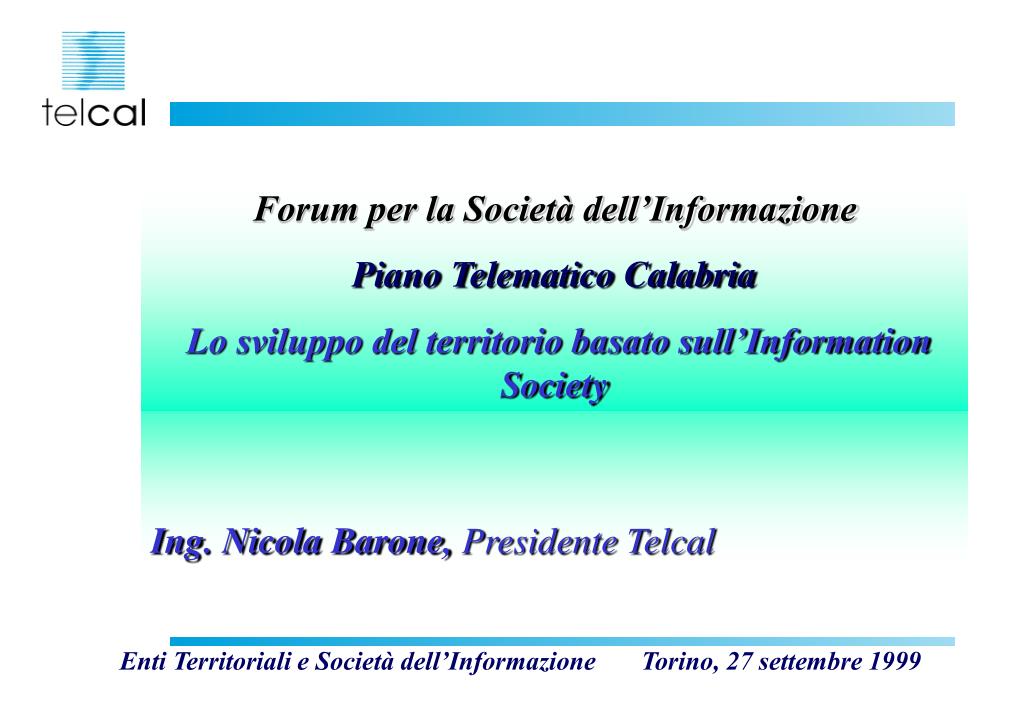 telcal

Forum per la Società dell'Informazione

Piano Telematico Calabria

Lo sviluppo del territorio basato sull'Information Society

Ing. Nicola Barone, Presidente Telcal

Enti Territoriali e Società dell'Informazione Torino, 27 settembre 1999